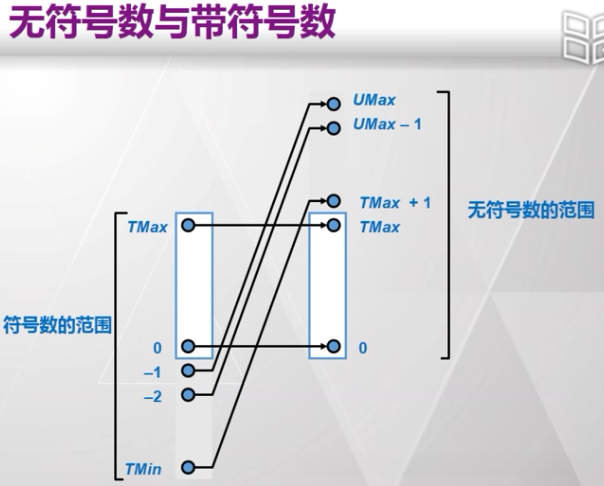 无符号数与带符号数

UMax
UMax – 1
TMax + 1
TMax
0
无符号数的范围

TMax
0
–1
–2
TMin
符号数的范围